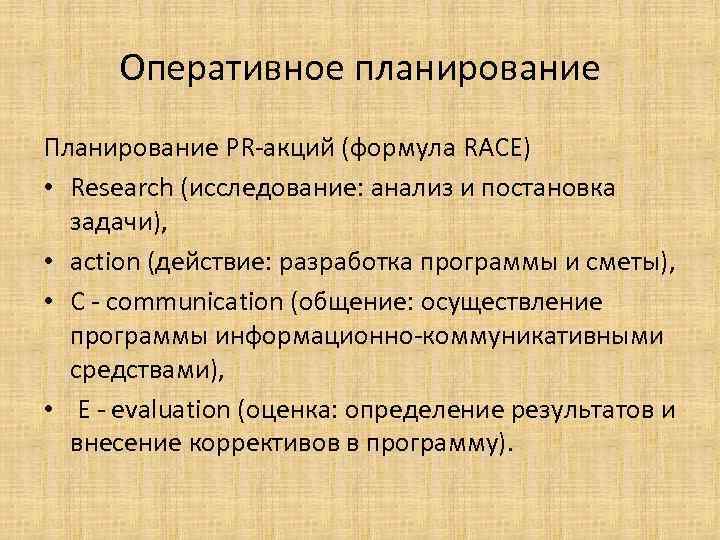 Оперативное планирование

Планирование PR-акций (формула RACE)

• Research (исследование: анализ и постановка задачи),
• action (действие: разработка программы и сметы),
• C - communication (общение: осуществление программы информационно-коммуникативными средствами),
• E - evaluation (оценка: определение результатов и внесение коррективов в программу).